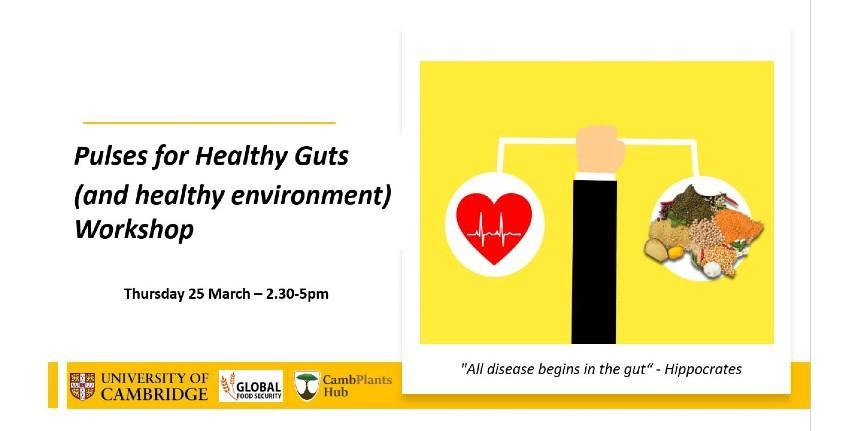 Pulses for Healthy Guts (and healthy environment) Workshop

Thursday 25 March – 2.30-5pm

"All disease begins in the gut" - Hippocrates

UNIVERSITY OF CAMBRIDGE

GLOBAL FOOD SECURITY

CambPlants Hub